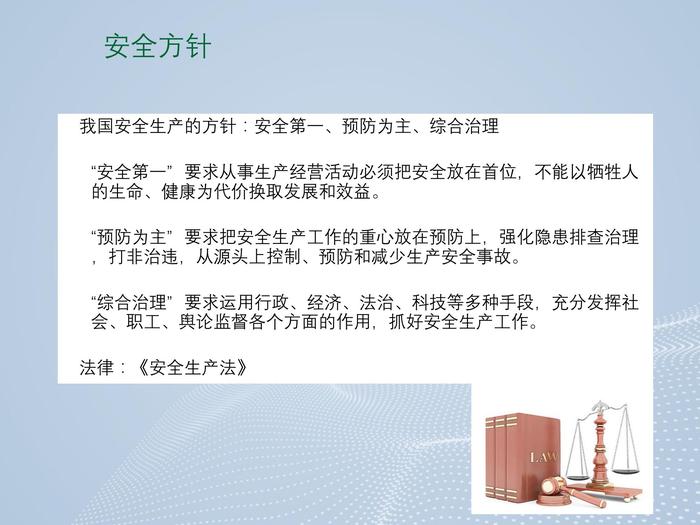 安全方针

我国安全生产的方针：安全第一、预防为主、综合治理

“安全第一”要求从事生产经营活动必须把安全放在首位，不能以牺牲人的生命、健康为代价换取发展和效益。

“预防为主”要求把安全生产工作的重心放在预防上，强化隐患排查治理，打非治违，从源头上控制、预防和减少生产安全事故。

“综合治理”要求运用行政、经济、法治、科技等多种手段，充分发挥社会、职工、舆论监督各个方面的作用，抓好安全生产工作。

法律：《安全生产法》

LAW